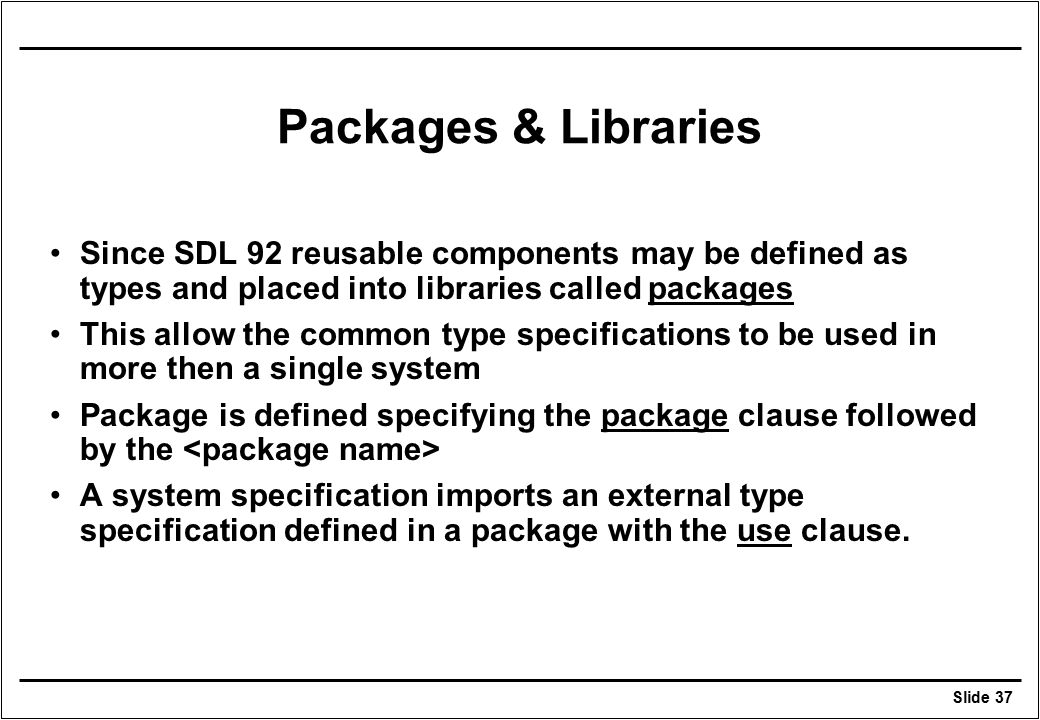 Packages & Libraries

• Since SDL 92 reusable components may be defined as types and placed into libraries called packages

• This allow the common type specifications to be used in more then a single system

• Package is defined specifying the package clause followed by the <package name>

• A system specification imports an external type specification defined in a package with the use clause.

Slide 37